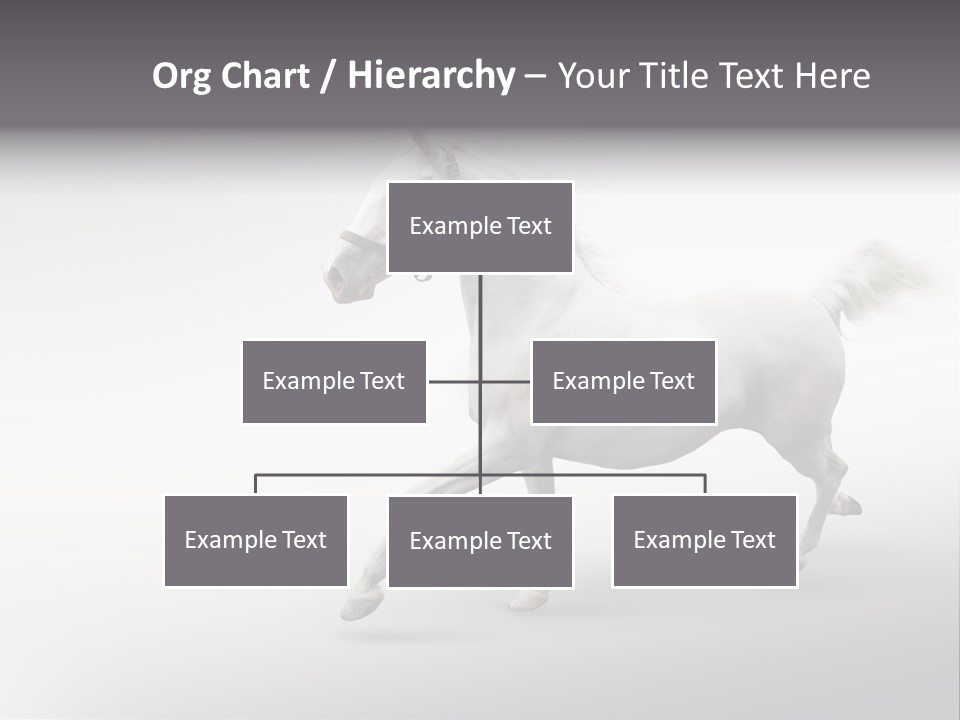 Org Chart / Hierarchy – Your Title Text Here

Example Text

Example Text

Example Text

Example Text

Example Text

Example Text